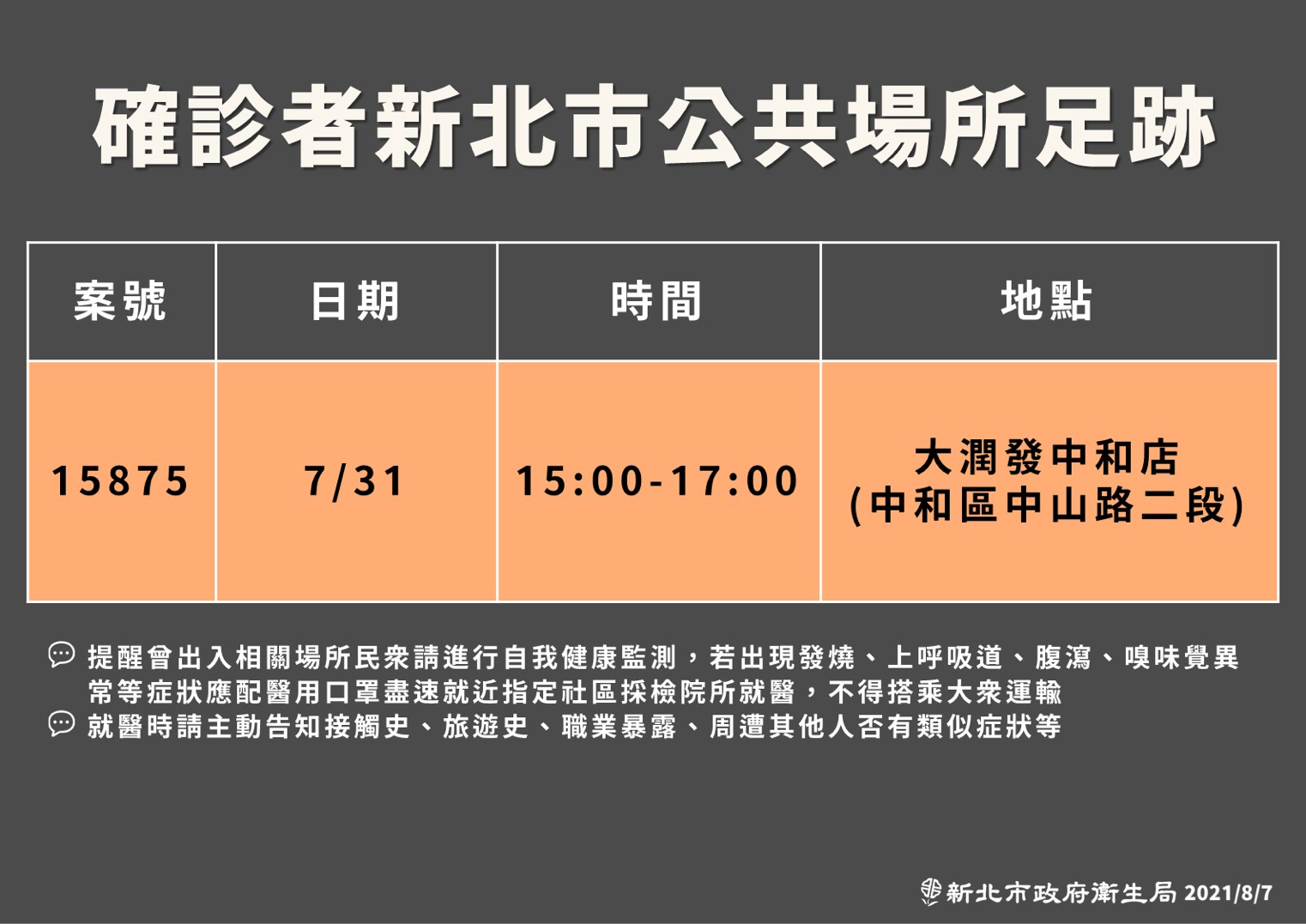 確診者新北市公共場所足跡

| 案號 | 日期 | 時間 | 地點 |
|---|---|---|---|
| 15875 | 7/31 | 15:00-17:00 | 大潤發中和店 (中和區中山路二段) |

提醒曾出入相關場所民眾請進行自我健康監測，若出現發燒、上呼吸道、腹瀉、嗅味覺異常等症狀應配醫用口罩盡速就近指定社區採檢院所就醫，不得搭乘大眾運輸

就醫時請主動告知接觸史、旅遊史、職業暴露、周遭其他人否有類似症狀等

新北市政府衛生局 2021/8/7